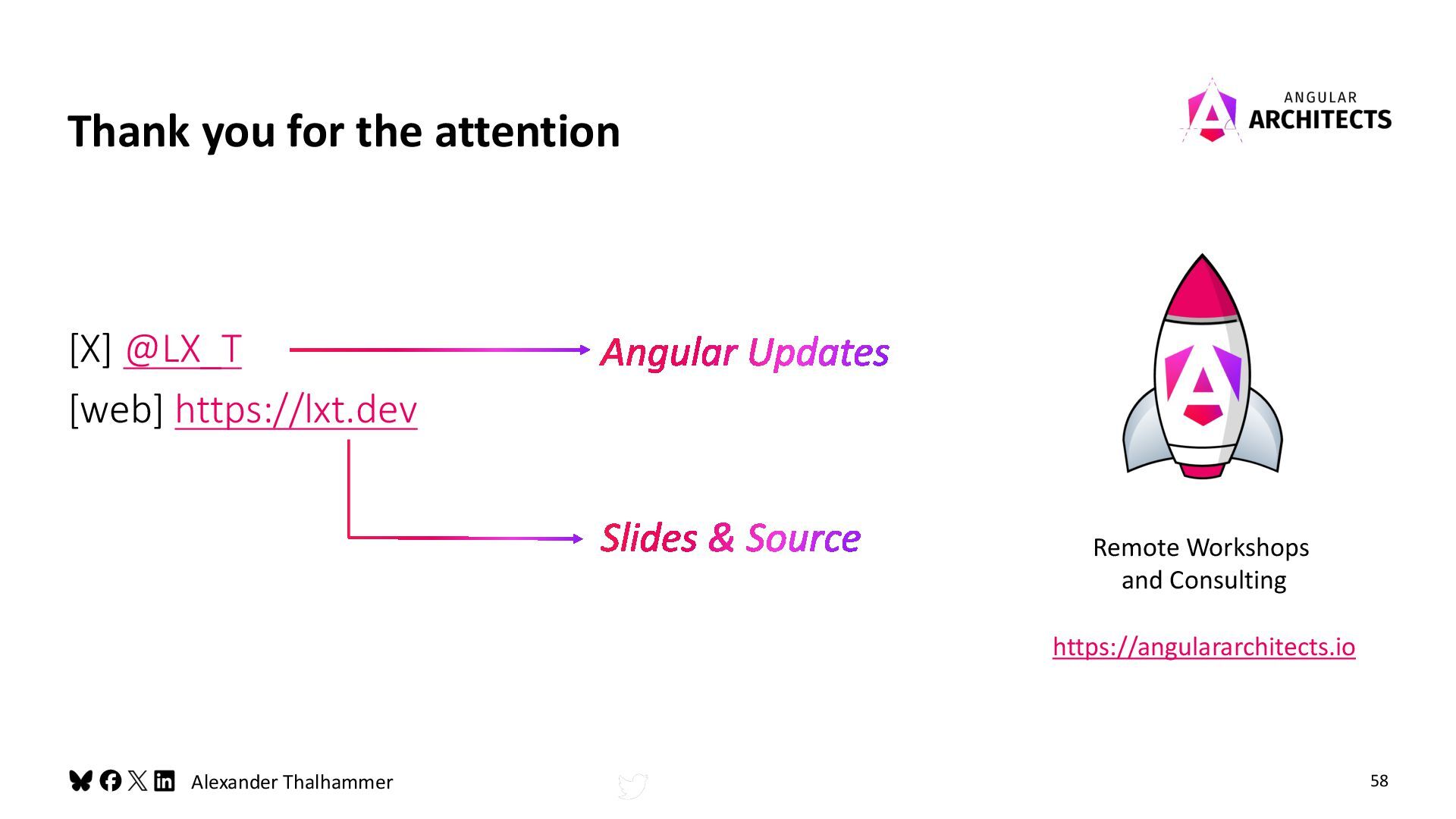 Thank you for the attention

ANGULAR ARCHITECTS

[X] @LX_T

Angular Updates

[web] https://lxt.dev

Slides & Source

Remote Workshops and Consulting

https://angulararchitects.io

Alexander Thalhammer

58